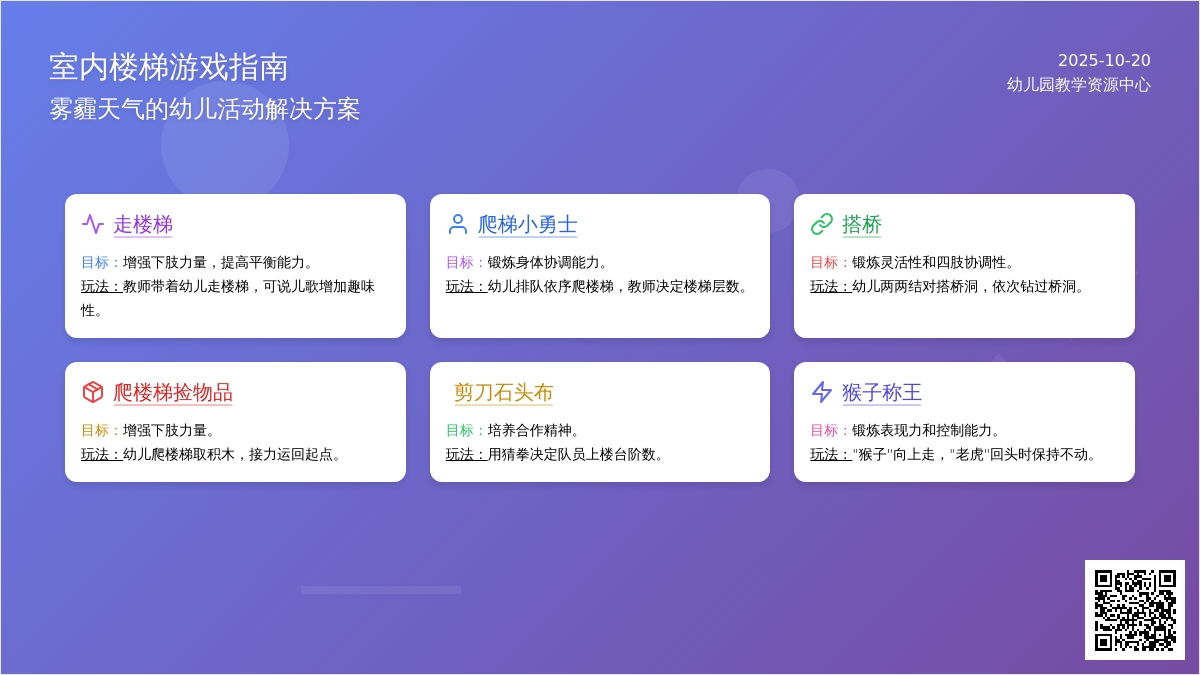 室内楼梯游戏指南
雾霾天气的幼儿活动解决方案

2025-10-20
幼儿园教学资源中心

走楼梯
目标：增强下肢力量，提高平衡能力。
玩法：教师带着幼儿走楼梯，可说儿歌增加趣味性。

爬梯小勇士
目标：锻炼身体协调能力。
玩法：幼儿排队依序爬楼梯，教师决定楼梯层数。

搭桥
目标：锻炼灵活性和四肢协调性。
玩法：幼儿两两结对搭桥洞，依次钻过桥洞。

爬楼梯捡物品
目标：增强下肢力量。
玩法：幼儿爬楼梯取积木，接力运回起点。

剪刀石头布
目标：培养合作精神。
玩法：用猜拳决定队员上楼台阶数。

猴子称王
目标：锻炼表现力和控制能力。
玩法："猴子"向上走，"老虎"回头时保持不动。